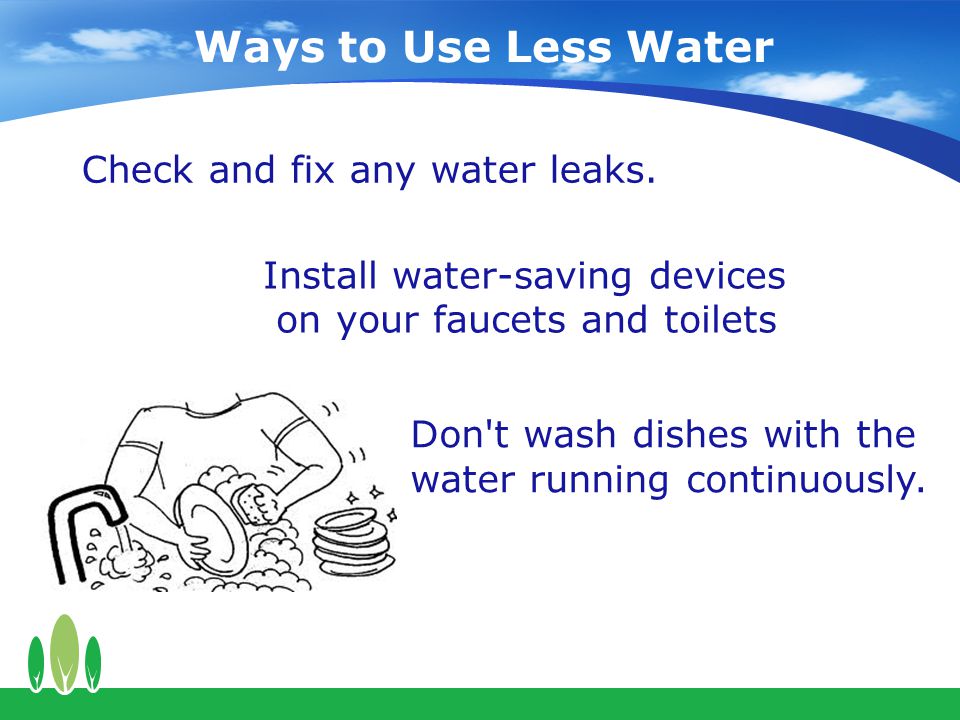 Ways to Use Less Water

Check and fix any water leaks.

Install water-saving devices on your faucets and toilets

Don't wash dishes with the water running continuously.